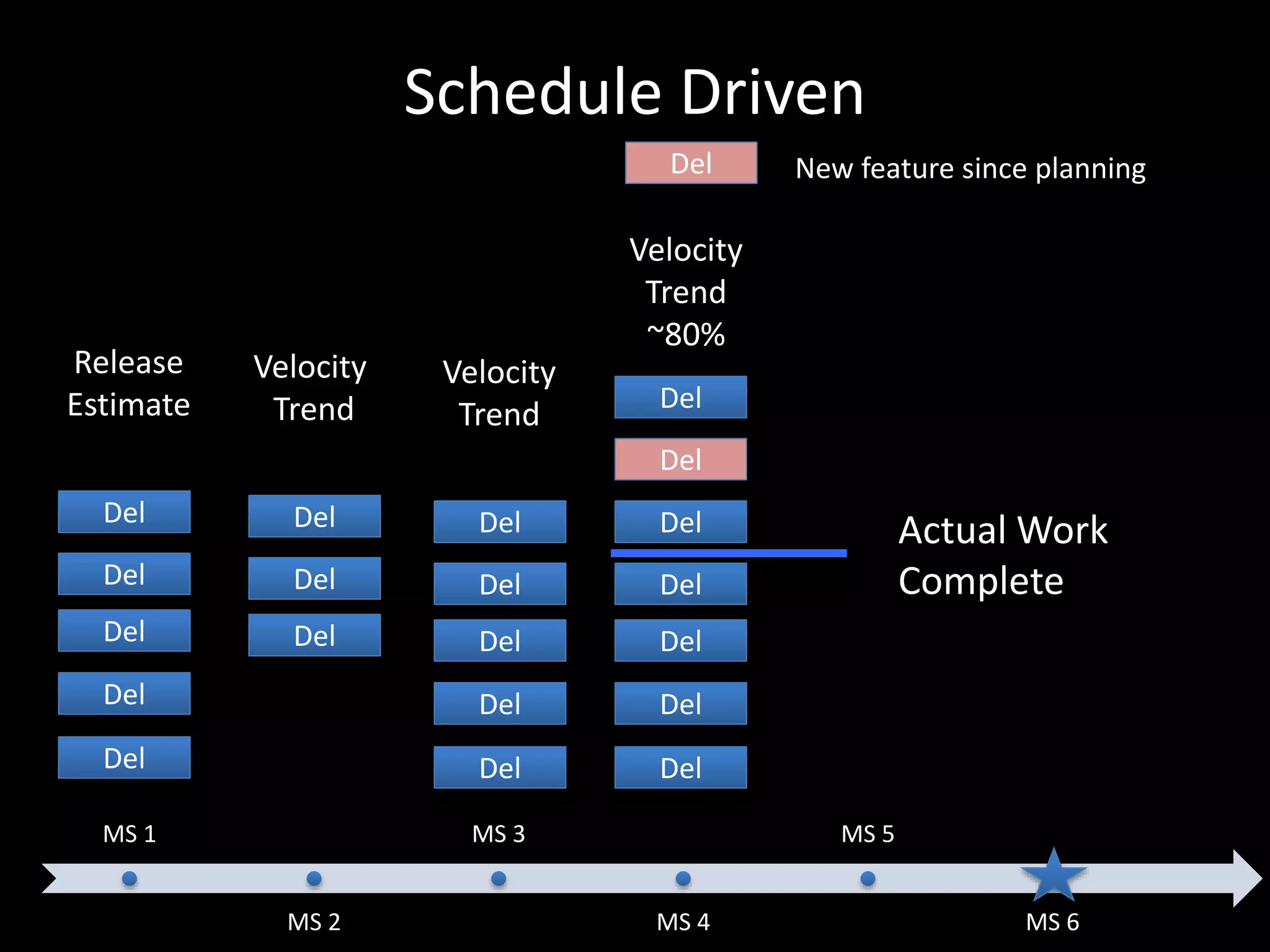 Schedule Driven

Del New feature since planning

Release Estimate

Del
Del
Del
Del
Del

Velocity Trend

Del
Del
Del

Velocity Trend

Del
Del
Del
Del
Del

Velocity Trend ~80%

Del
Del
Del
Del
Del
Del
Del

Actual Work Complete

MS 1
MS 2
MS 3
MS 4
MS 5
MS 6